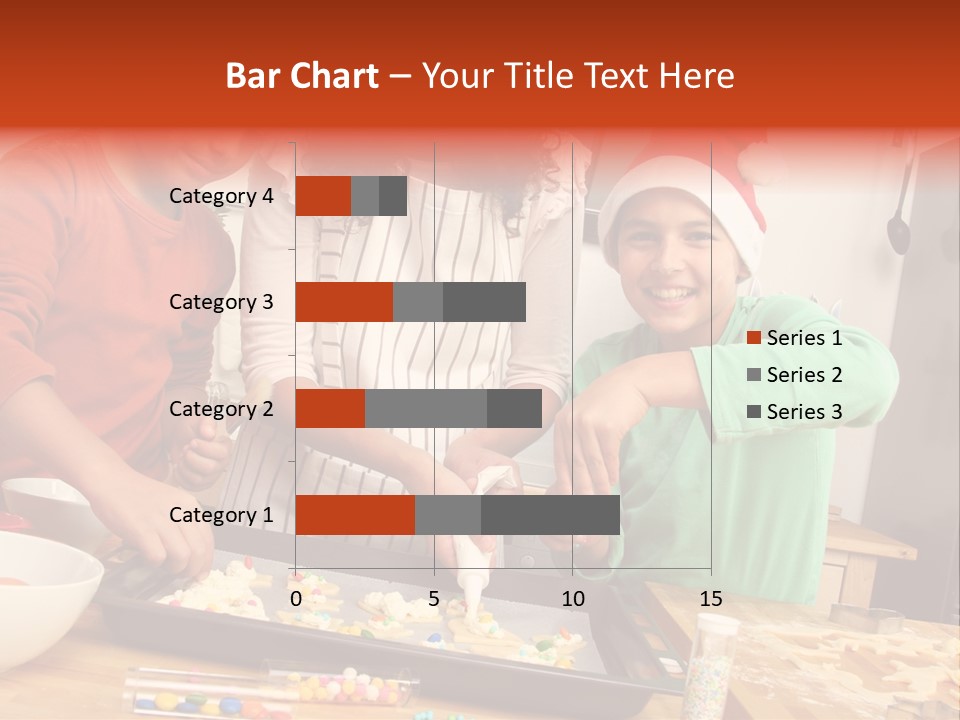 Bar Chart – Your Title Text Here

Category 4
Category 3
Category 2
Category 1

0 5 10 15

Series 1
Series 2
Series 3